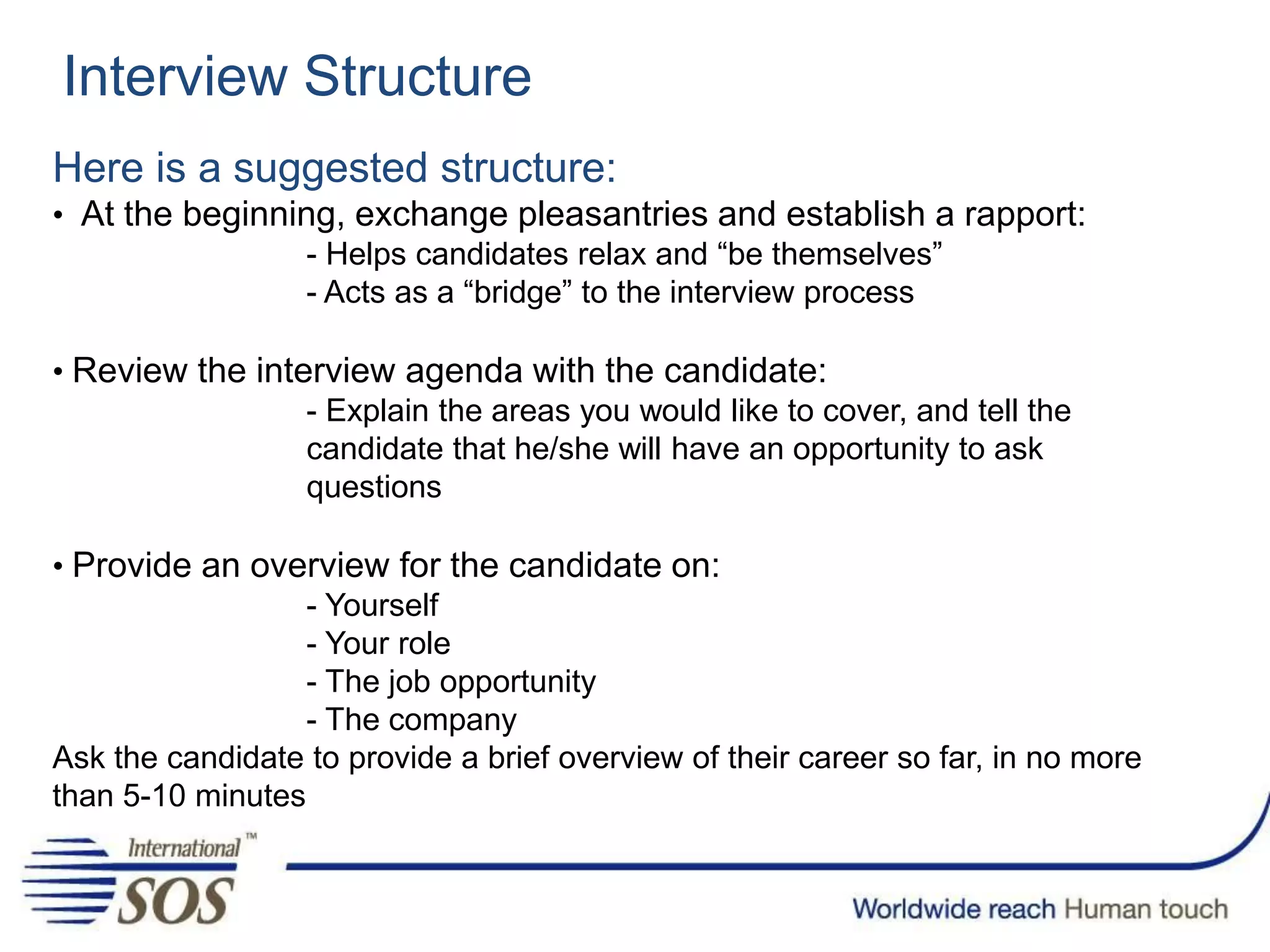 Interview Structure

Here is a suggested structure:

• At the beginning, exchange pleasantries and establish a rapport:

- Helps candidates relax and “be themselves”
- Acts as a “bridge” to the interview process

• Review the interview agenda with the candidate:

- Explain the areas you would like to cover, and tell the candidate that he/she will have an opportunity to ask questions

• Provide an overview for the candidate on:

- Yourself
- Your role
- The job opportunity
- The company

Ask the candidate to provide a brief overview of their career so far, in no more than 5-10 minutes

International™ SOS

Worldwide reach Human touch